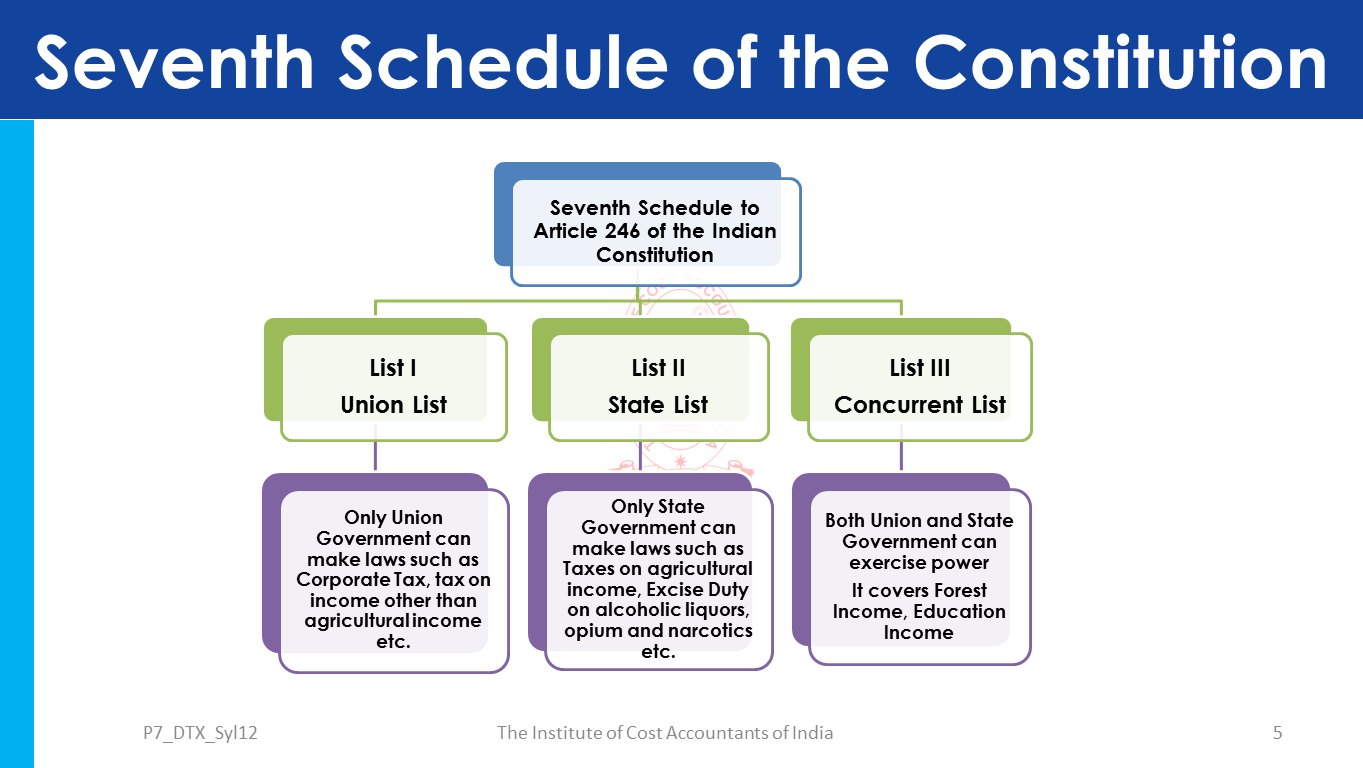 Seventh Schedule of the Constitution

Seventh Schedule to Article 246 of the Indian Constitution

List I
Union List

List II
State List

List III
Concurrent List

Only Union Government can make laws such as Corporate Tax, tax on income other than agricultural income etc.

Only State Government can make laws such as Taxes on agricultural income, Excise Duty on alcoholic liquors, opium and narcotics etc.

Both Union and State Government can exercise power

It covers Forest Income, Education Income

P7_DTX_Syl12

The Institute of Cost Accountants of India

5